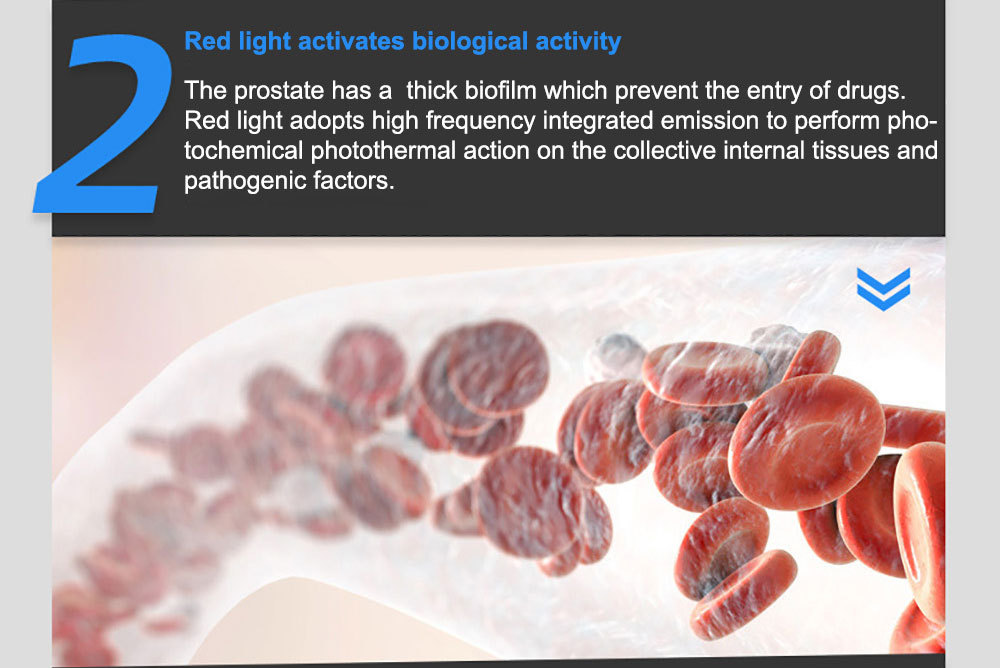 2

Red light activates biological activity

The prostate has a thick biofilm which prevent the entry of drugs. Red light adopts high frequency integrated emission to perform photochemical photothermal action on the collective internal tissues and pathogenic factors.